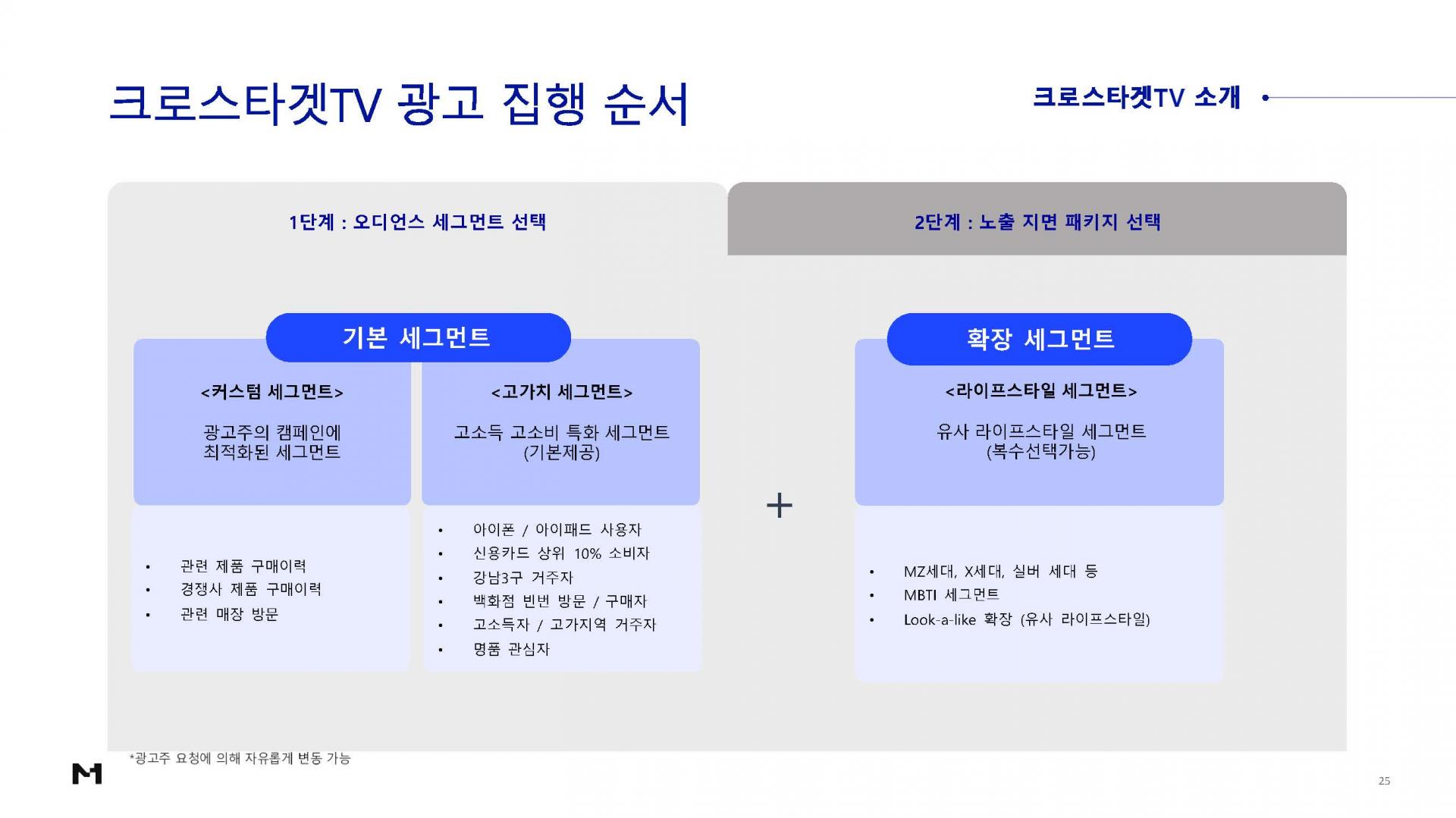 크로스타겟TV 광고 집행 순서

크로스타겟TV 소개

1단계 : 오디언스 세그먼트 선택

2단계 : 노출 지면 패키지 선택

기본 세그먼트

<커스텀 세그먼트>

광고주의 캠페인에 최적화된 세그먼트

- 관련 제품 구매이력
- 경쟁사 제품 구매이력
- 관련 매장 방문

<고가치 세그먼트>

고소득 고소비 특화 세그먼트 (기본제공)

- 아이폰 / 아이패드 사용자
- 신용카드 상위 10% 소비자
- 강남3구 거주자
- 백화점 빈번 방문 / 구매자
- 고소득자 / 고가지역 거주자
- 명품 관심자

+

확장 세그먼트

<라이프스타일 세그먼트>

유사 라이프스타일 세그먼트 (복수선택가능)

- MZ세대, X세대, 실버 세대 등
- MBTI 세그먼트
- Look-a-like 확장 (유사 라이프스타일)

*광고주 요청에 의해 자유롭게 변동 가능

25